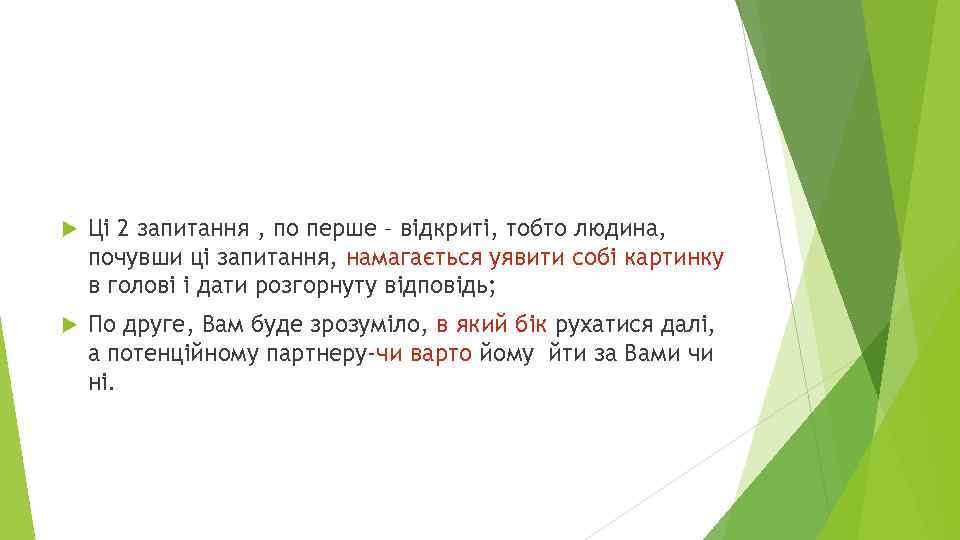 Ці 2 запитання , по перше – відкриті, тобто людина, почувши ці запитання, намагається уявити собі картинку в голові і дати розгорнуту відповідь;

По друге, Вам буде зрозуміло, в який бік рухатися далі, а потенційному партнеру-чи варто йому йти за Вами чи ні.